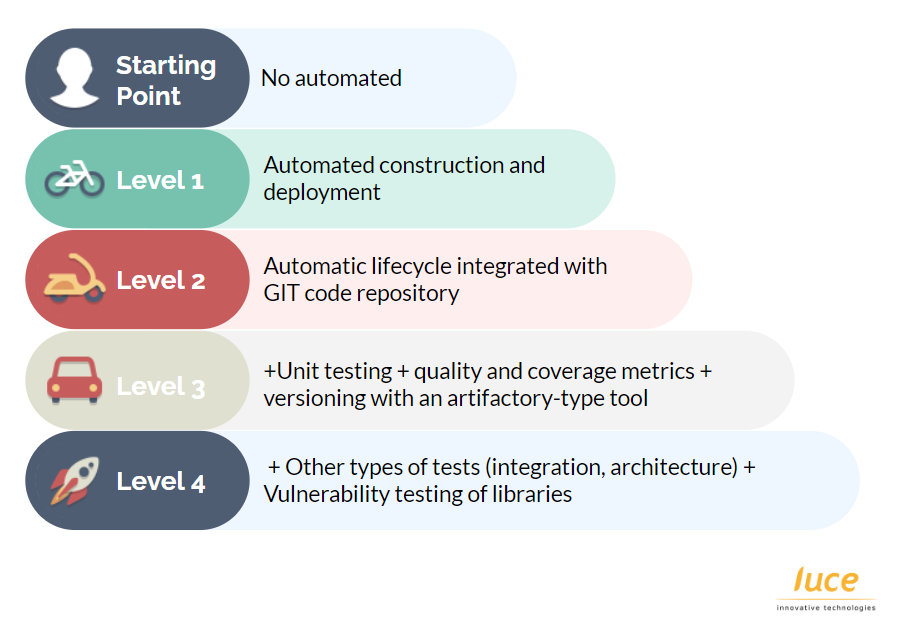 Starting Point
No automated

Level 1
Automated construction and deployment

Level 2
Automatic lifecycle integrated with GIT code repository

Level 3
+Unit testing + quality and coverage metrics + versioning with an artifactory-type tool

Level 4
+ Other types of tests (integration, architecture) + Vulnerability testing of libraries

luce
innovative technologies